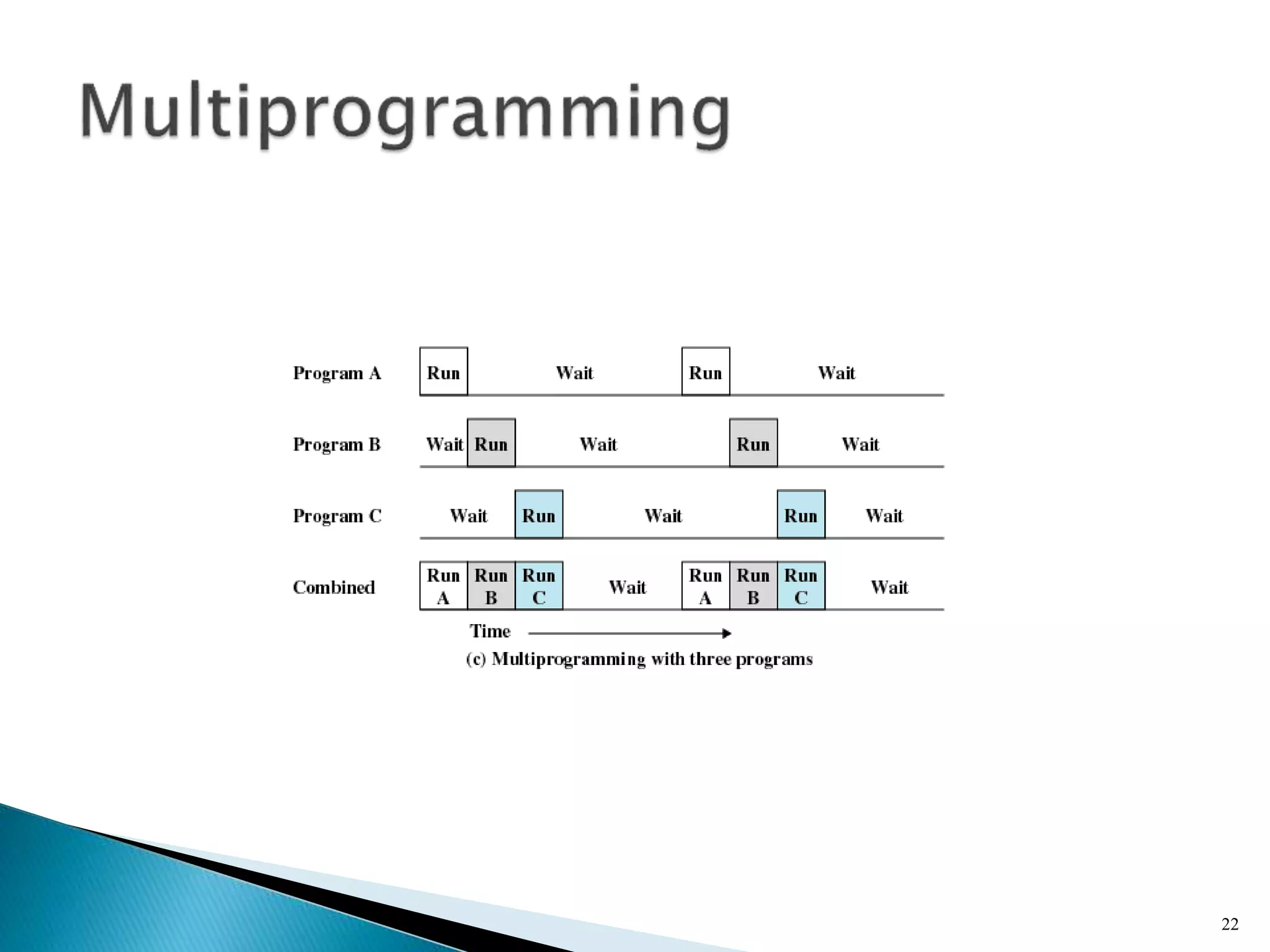 Multiprogramming

Program A Run Wait Run Wait

Program B Wait Run Wait Run Wait

Program C Wait Run Wait Run Wait

Combined Run A Run B Run C Wait Run A Run B Run C Wait

Time

(c) Multiprogramming with three programs

22